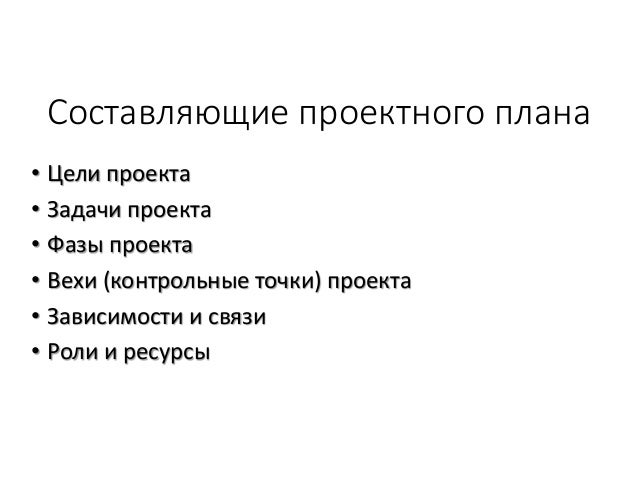 Составляющие проектного плана

• Цели проекта
• Задачи проекта
• Фазы проекта
• Вехи (контрольные точки) проекта
• Зависимости и связи
• Роли и ресурсы